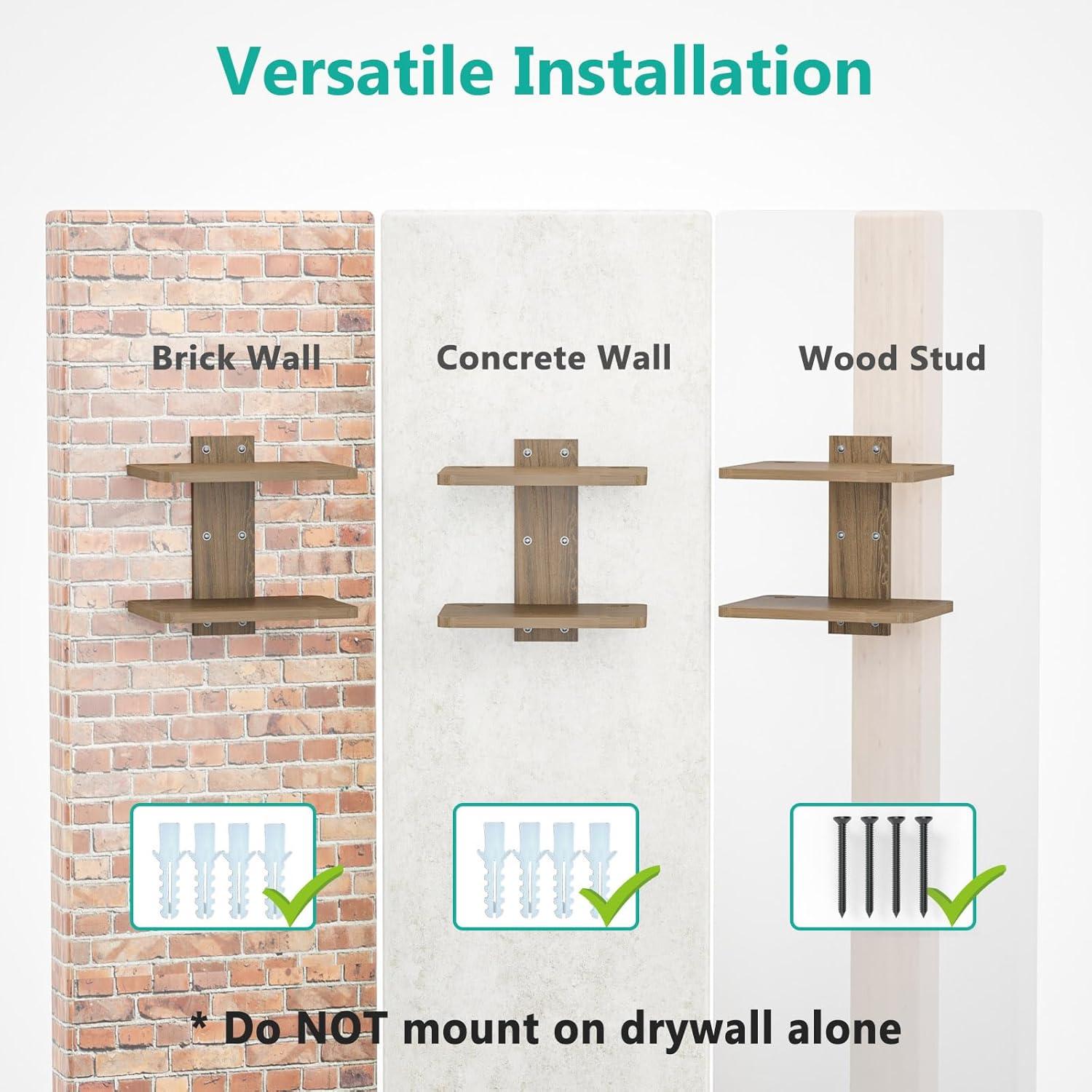 Versatile Installation

Brick Wall

Concrete Wall

Wood Stud

* Do NOT mount on drywall alone